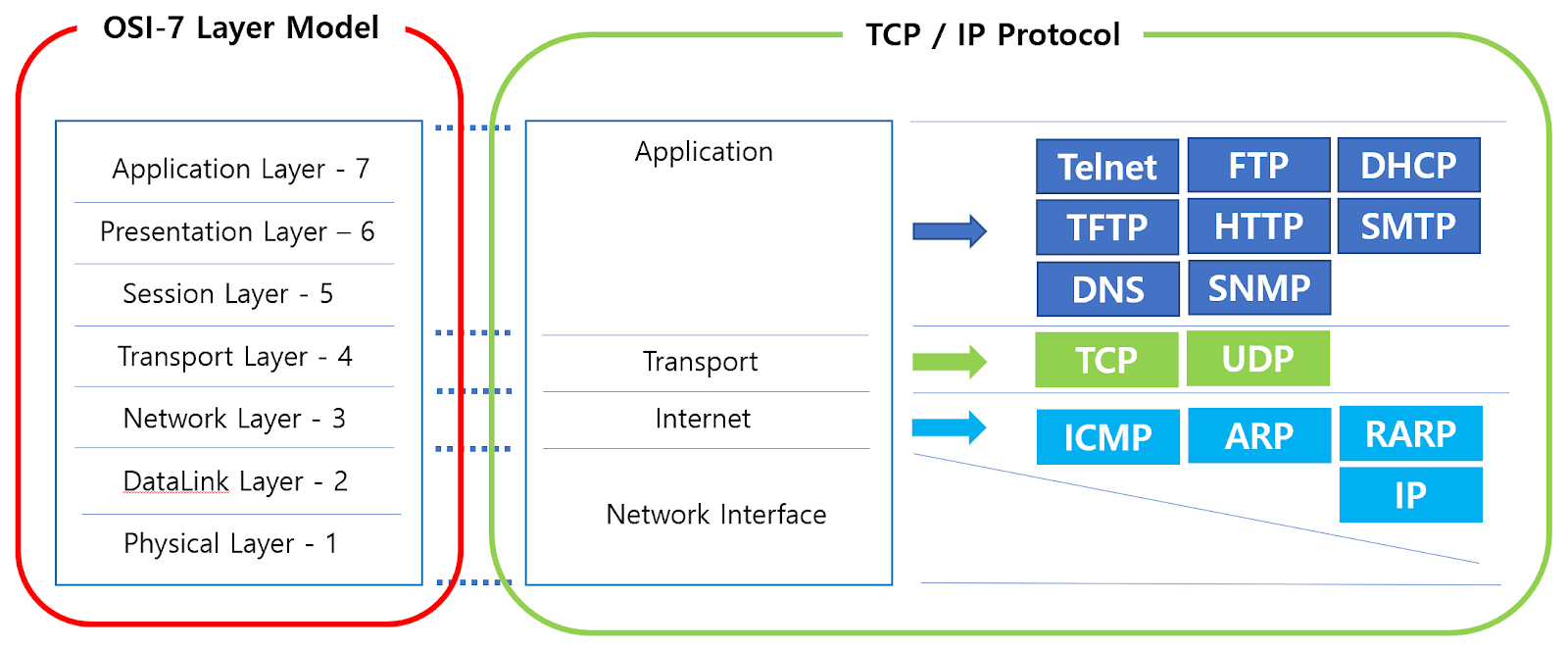 OSI-7 Layer Model

Application Layer - 7

Presentation Layer – 6

Session Layer - 5

Transport Layer - 4

Network Layer - 3

DataLink Layer - 2

Physical Layer - 1

TCP / IP Protocol

Application

Transport

Internet

Network Interface

Telnet FTP DHCP

TFTP HTTP SMTP

DNS SNMP

TCP UDP

ICMP ARP RARP

IP